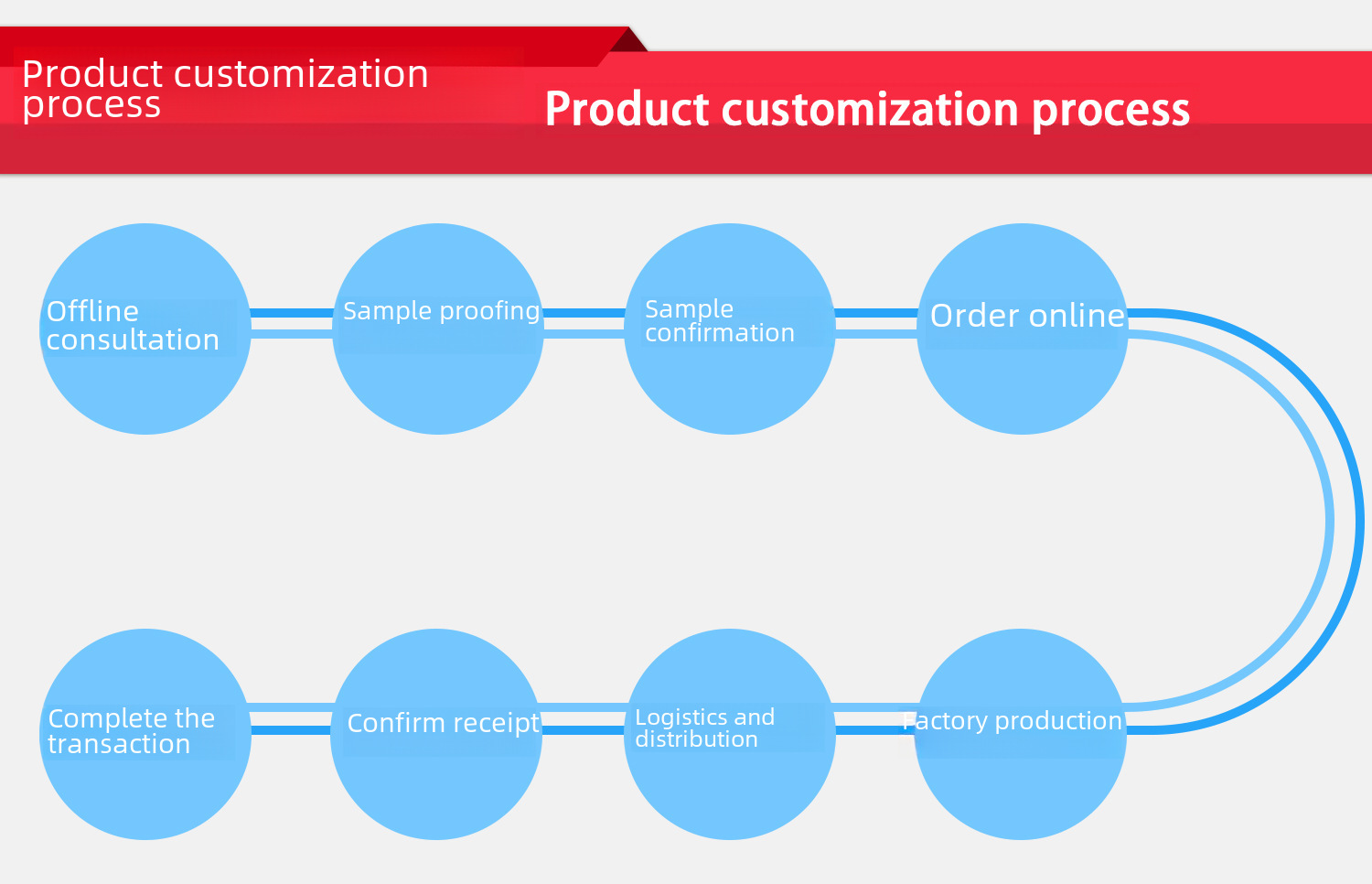 Product customization process

Product customization process

Offline consultation

Sample proofing

Sample confirmation

Order online

Factory production

Logistics and distribution

Confirm receipt

Complete the transaction